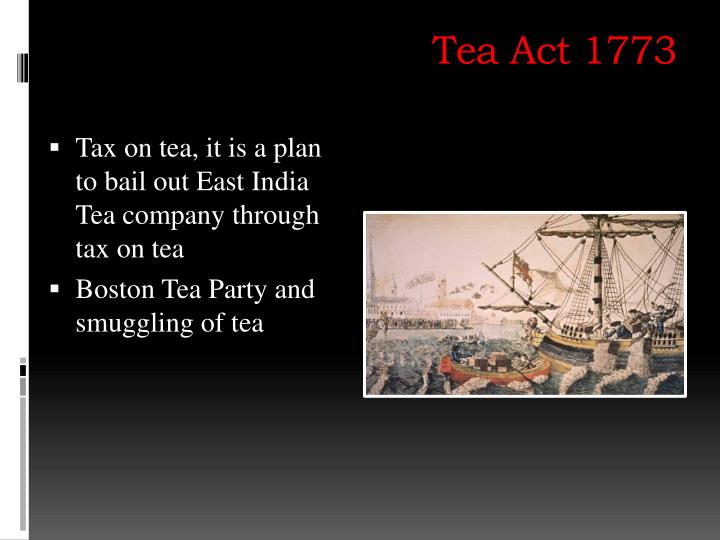 Tea Act 1773

▪ Tax on tea, it is a plan to bail out East India Tea company through tax on tea
▪ Boston Tea Party and smuggling of tea